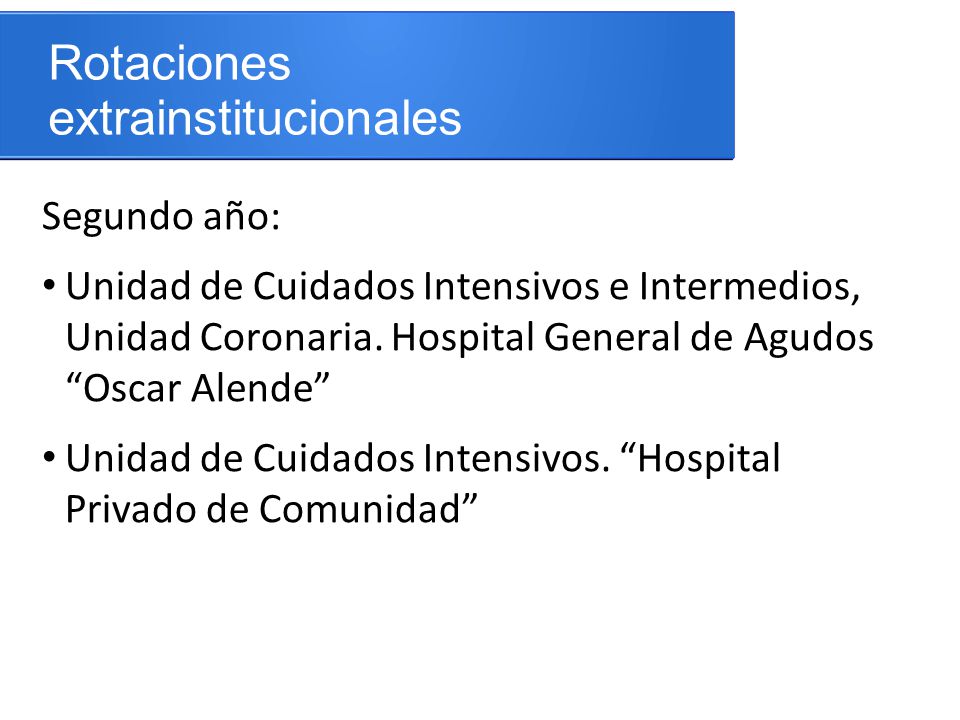 Rotaciones extrainstitucionales

Segundo año:

• Unidad de Cuidados Intensivos e Intermedios, Unidad Coronaria. Hospital General de Agudos “Oscar Alende”

• Unidad de Cuidados Intensivos. “Hospital Privado de Comunidad”